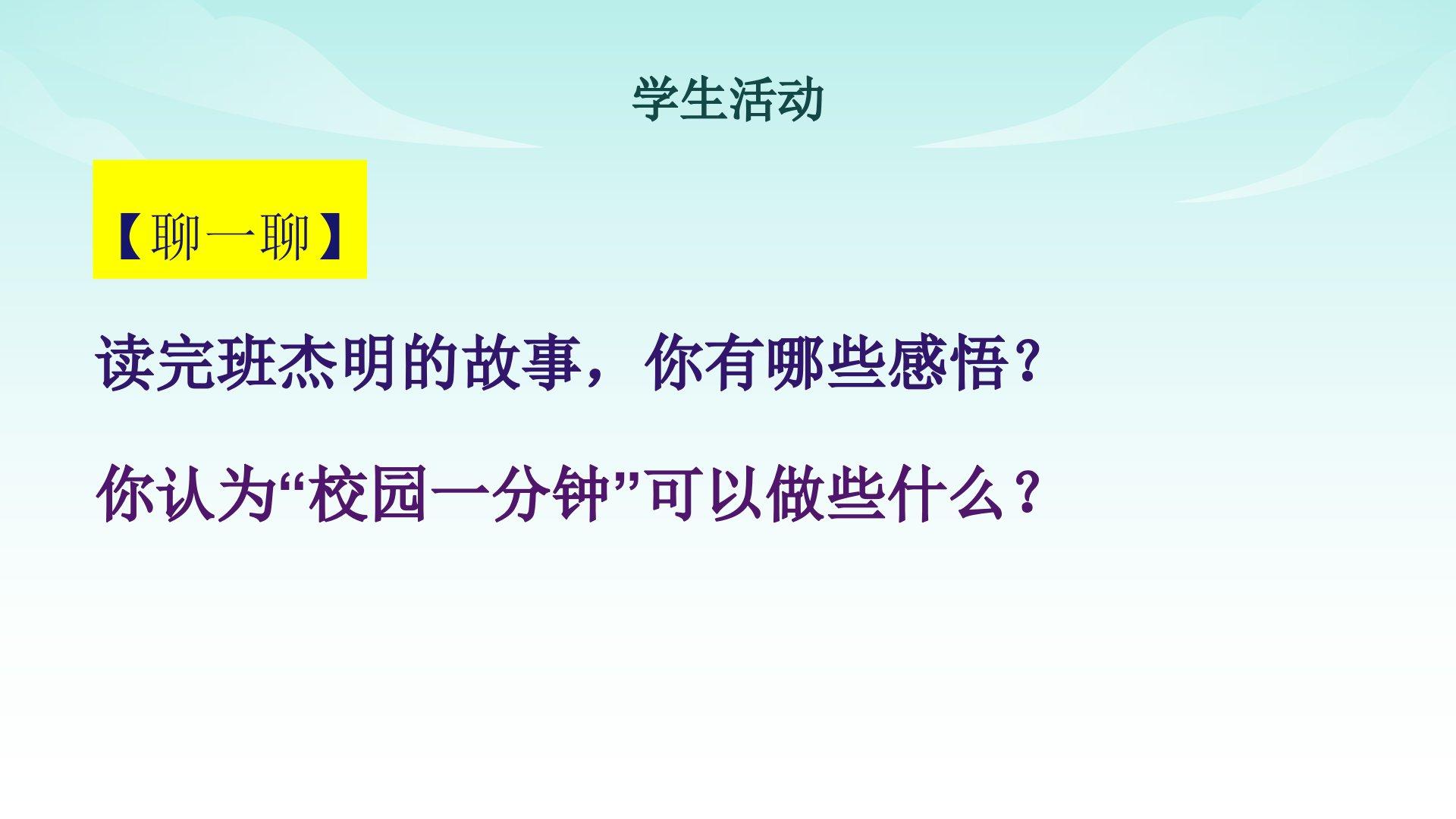 学生活动

【聊一聊】

读完班杰明的故事，你有哪些感悟？

你认为“校园一分钟”可以做些什么？